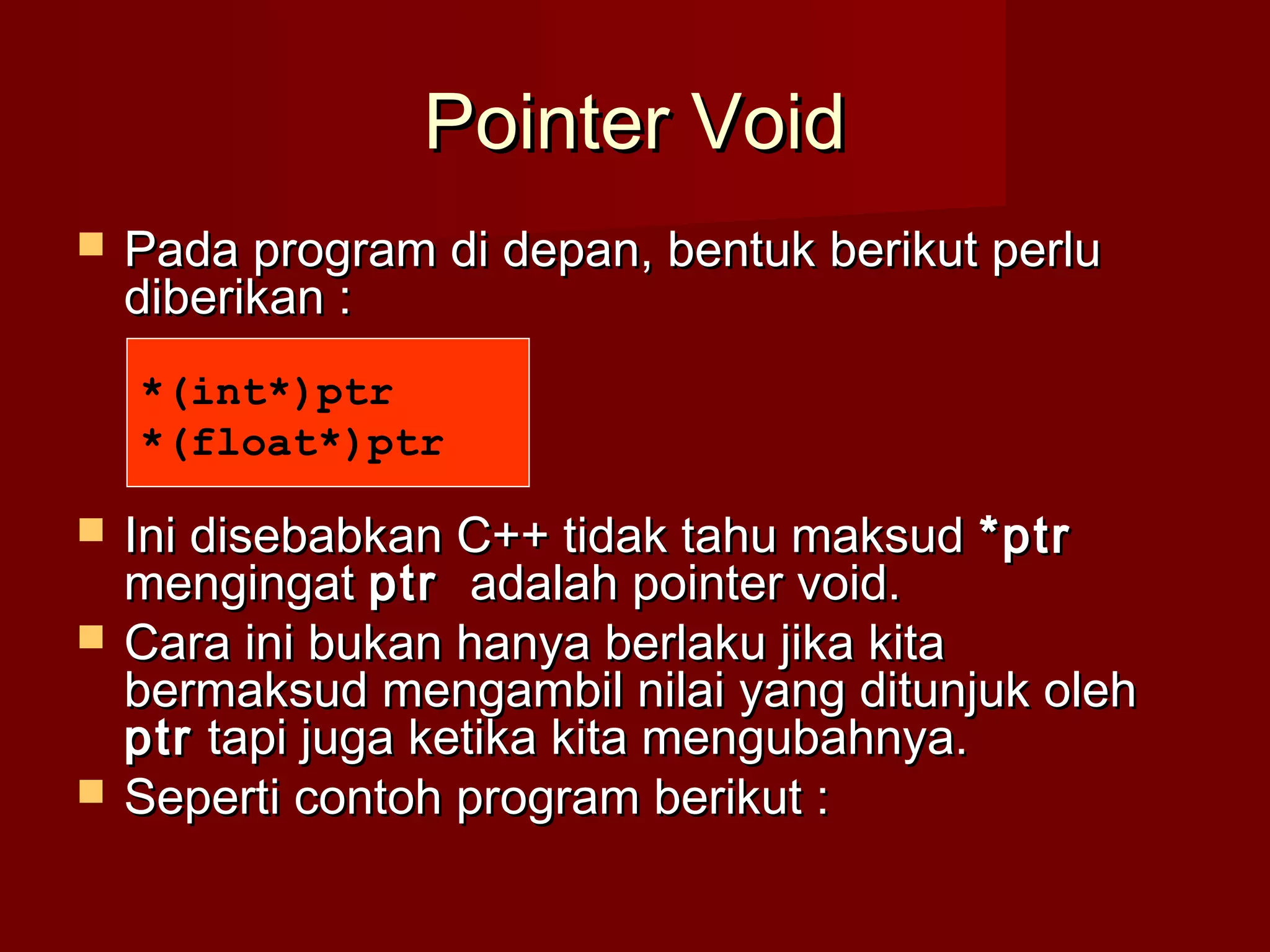 Pointer Void

Pada program di depan, bentuk berikut perlu diberikan :

*(int*)ptr
*(float*)ptr

Ini disebabkan C++ tidak tahu maksud *ptr mengingat ptr adalah pointer void.

Cara ini bukan hanya berlaku jika kita bermaksud mengambil nilai yang ditunjuk oleh ptr tapi juga ketika kita mengubahnya.

Seperti contoh program berikut :